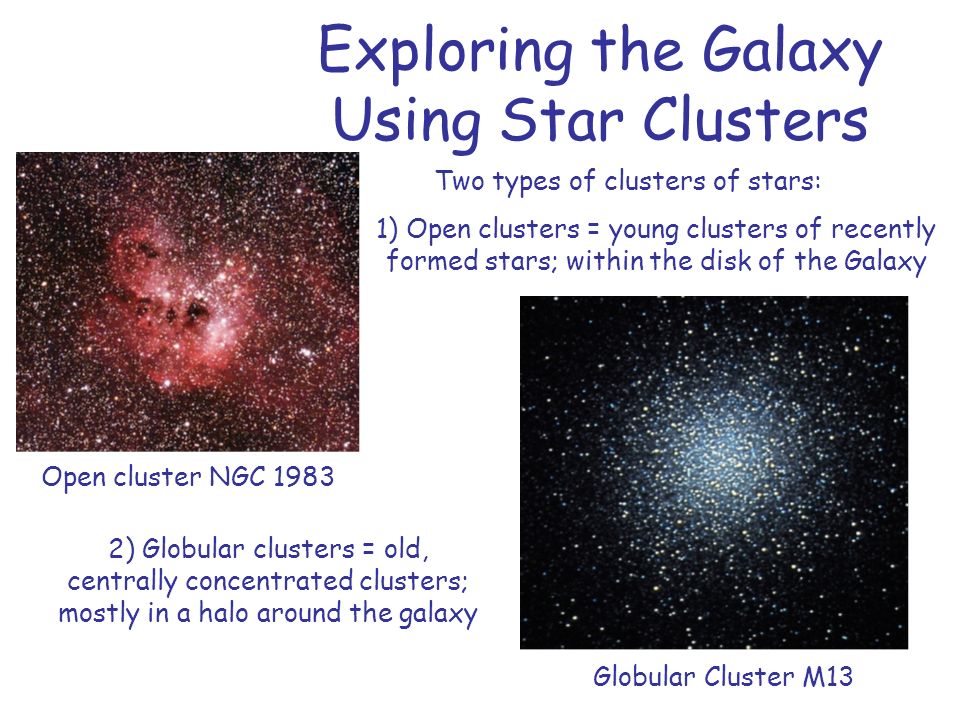 Exploring the Galaxy Using Star Clusters

Two types of clusters of stars:

1) Open clusters = young clusters of recently formed stars; within the disk of the Galaxy

Open cluster NGC 1983

2) Globular clusters = old, centrally concentrated clusters; mostly in a halo around the galaxy

Globular Cluster M13